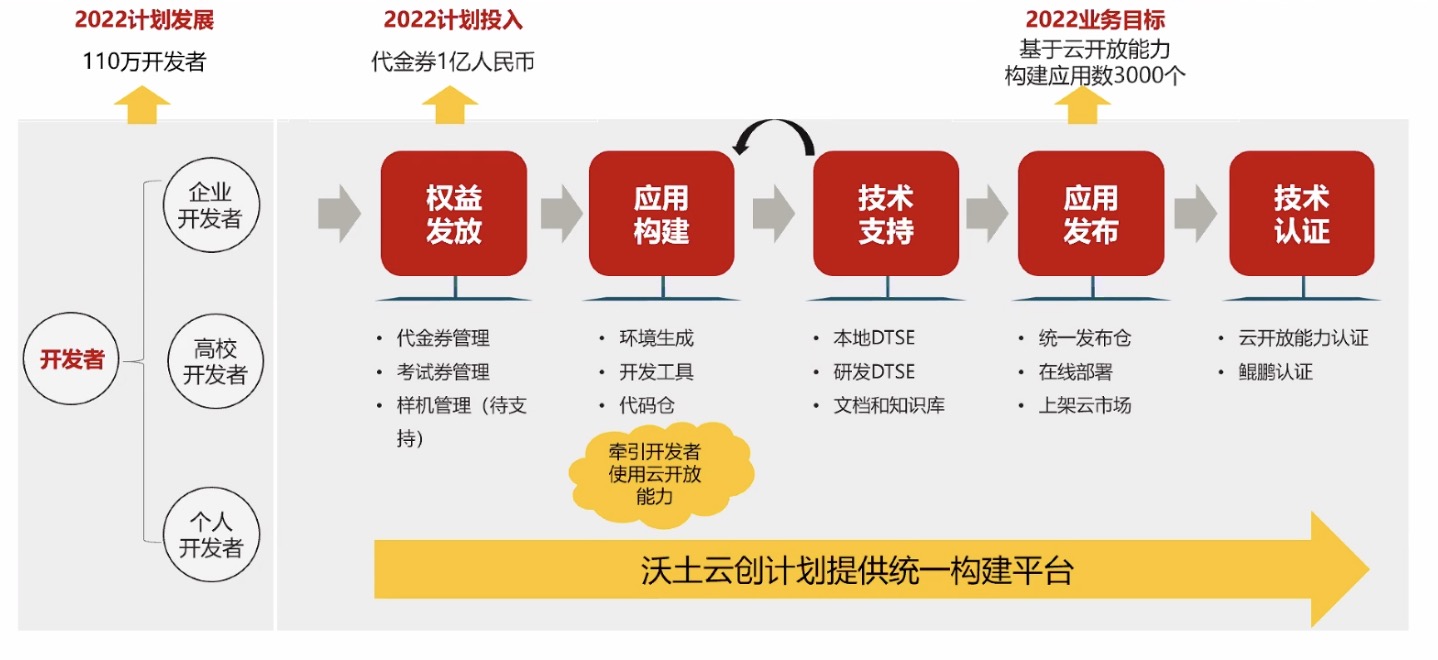 2022计划发展

110万开发者

2022计划投入

代金券1亿人民币

2022业务目标

基于云开放能力
构建应用数3000个

开发者

企业开发者

高校开发者

个人开发者

权益发放

- 代金券管理
- 考试券管理
- 样机管理（待支持）

应用构建

- 环境生成
- 开发工具
- 代码仓

牵引开发者使用云开放能力

技术支持

- 本地DTSE
- 研发DTSE
- 文档和知识库

应用发布

- 统一发布仓
- 在线部署
- 上架云市场

技术认证

- 云开放能力认证
- 鲲鹏认证

沃土云创计划提供统一构建平台